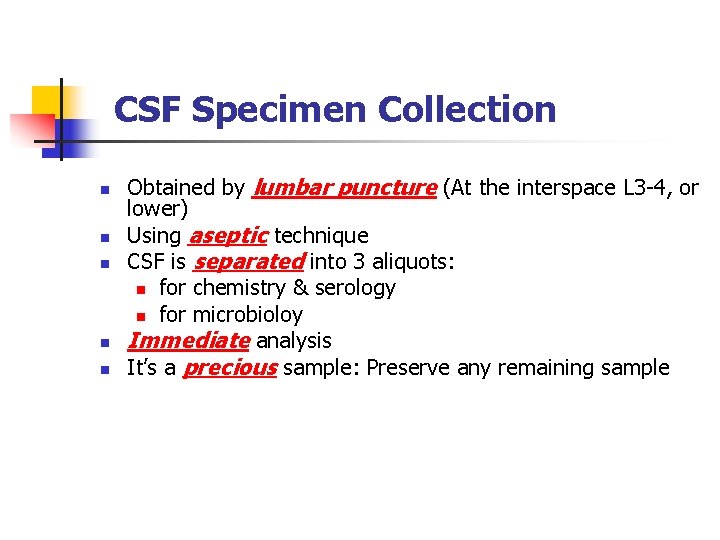 CSF Specimen Collection

- Obtained by lumbar puncture (At the interspace L3-4, or lower)
- Using aseptic technique
- CSF is separated into 3 aliquots:
  - for chemistry & serology
  - for microbioloy
- Immediate analysis
- It's a precious sample: Preserve any remaining sample